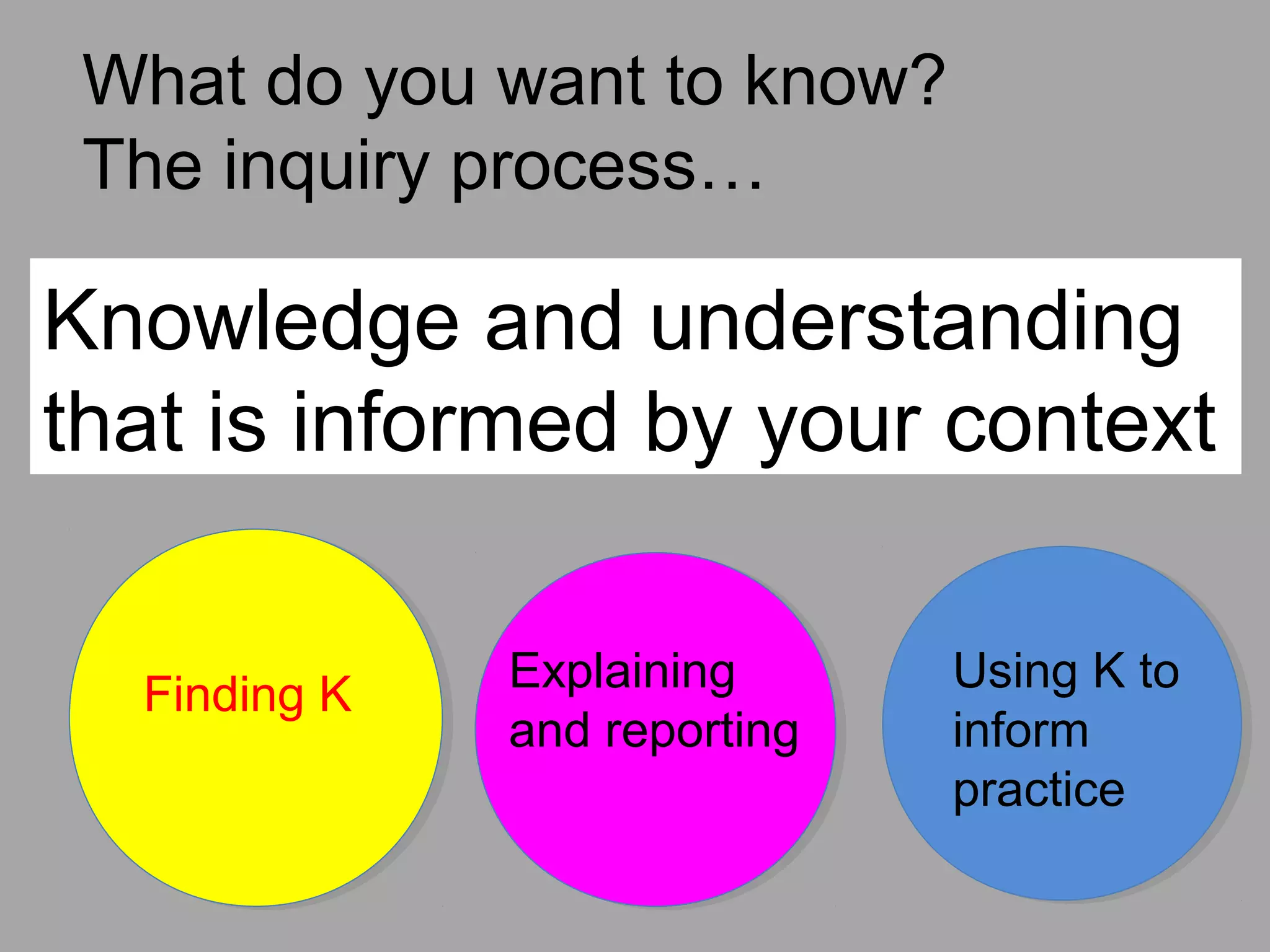 What do you want to know?
The inquiry process…

Knowledge and understanding that is informed by your context

Finding K

Explaining and reporting

Using K to inform practice